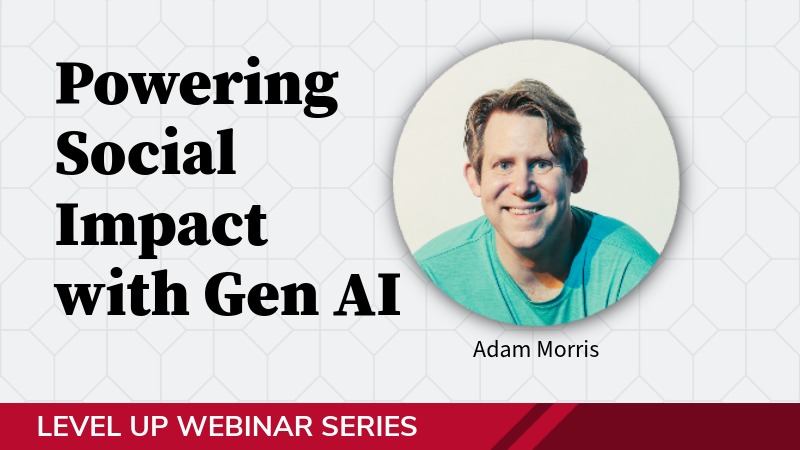 Powering Social Impact with Gen AI

Adam Morris

LEVEL UP WEBINAR SERIES